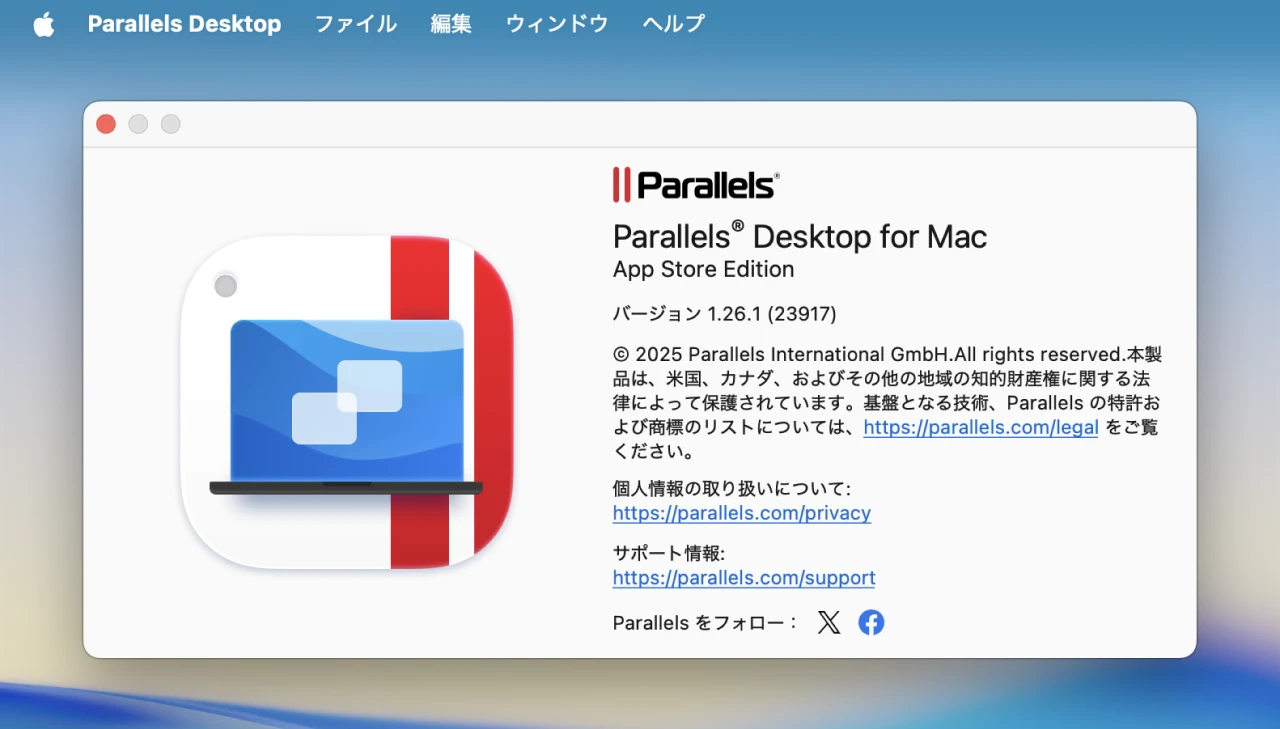 Parallels Desktop ファイル 編集 ウィンドウ ヘルプ

Parallels®

Parallels® Desktop for Mac
App Store Edition

バージョン 1.26.1 (23917)

© 2025 Parallels International GmbH.All rights reserved.本製品は、米国、カナダ、およびその他の地域の知的財産権に関する法律によって保護されています。基盤となる技術、Parallels の特許および商標のリストについては、https://parallels.com/legal をご覧ください。

個人情報の取り扱いについて:
https://parallels.com/privacy

サポート情報:
https://parallels.com/support

Parallels をフォロー：